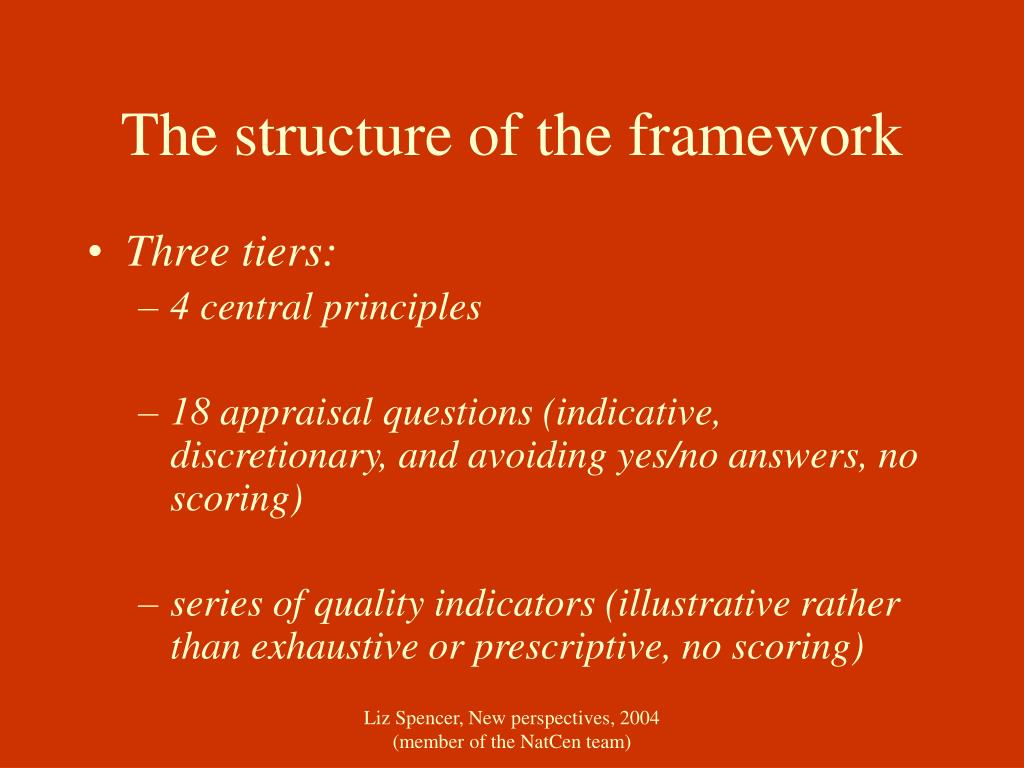 The structure of the framework

• Three tiers:
– 4 central principles

– 18 appraisal questions (indicative, discretionary, and avoiding yes/no answers, no scoring)

– series of quality indicators (illustrative rather than exhaustive or prescriptive, no scoring)

Liz Spencer, New perspectives, 2004
(member of the NatCen team)